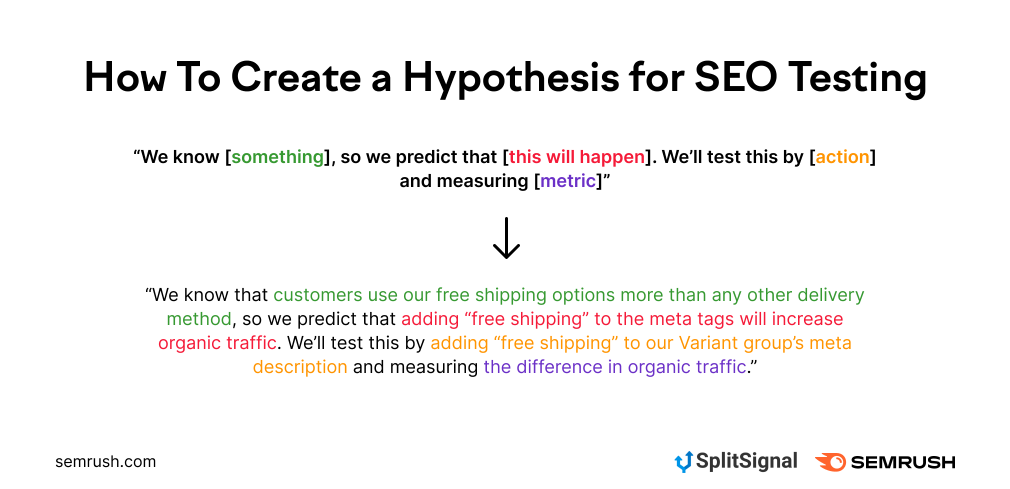 How To Create a Hypothesis for SEO Testing

“We know [something], so we predict that [this will happen]. We’ll test this by [action] and measuring [metric]”

“We know that customers use our free shipping options more than any other delivery method, so we predict that adding “free shipping” to the meta tags will increase organic traffic. We’ll test this by adding “free shipping” to our Variant group’s meta description and measuring the difference in organic traffic.”

semrush.com

SplitSignal

SEMRUSH